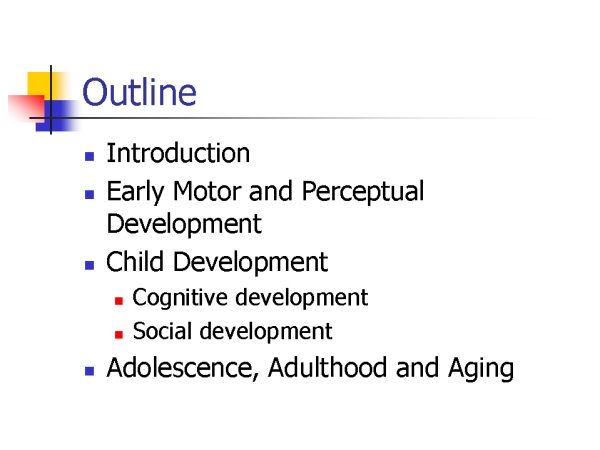 Outline

- Introduction
- Early Motor and Perceptual Development
- Child Development
  - Cognitive development
  - Social development
- Adolescence, Adulthood and Aging